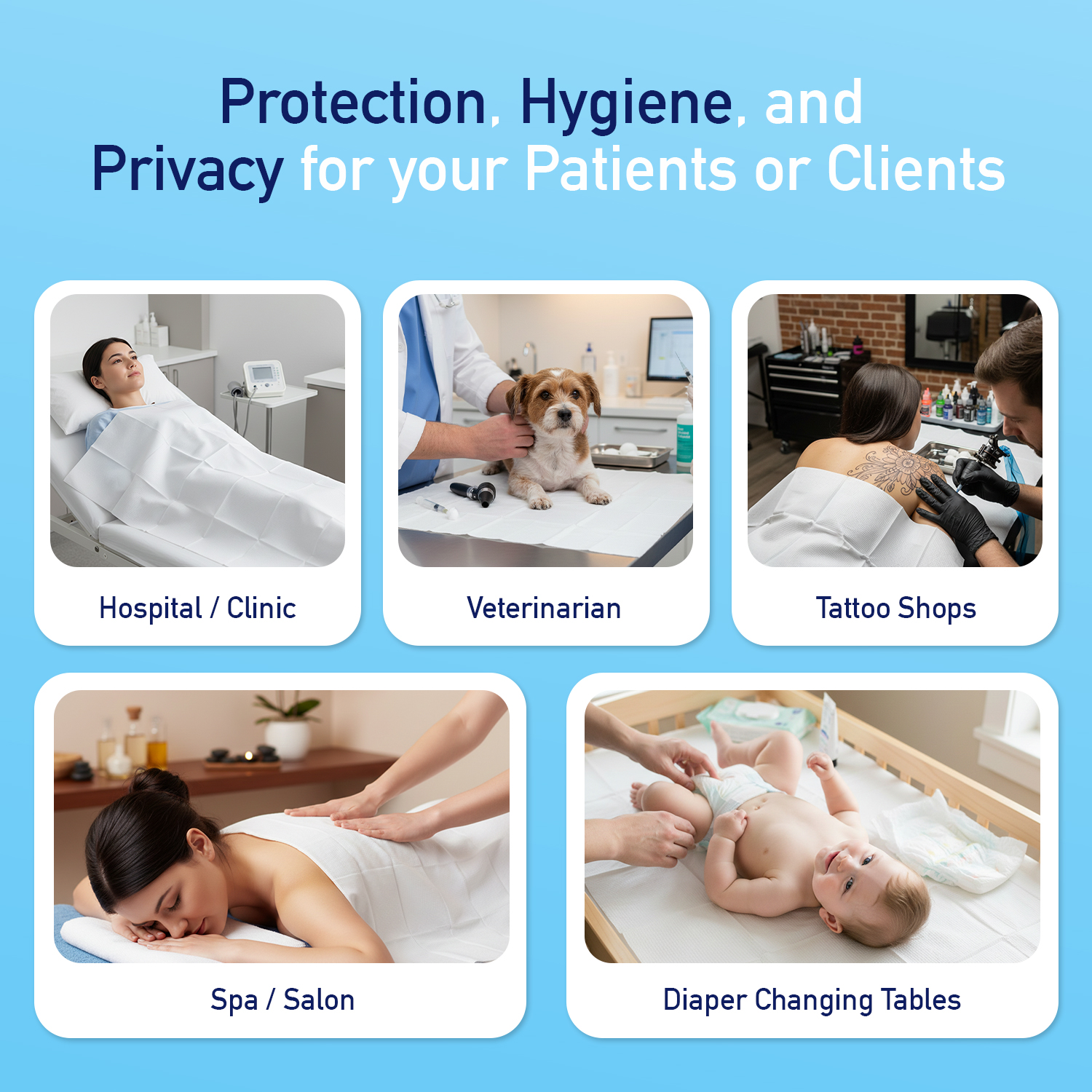 Protection, Hygiene, and Privacy for your Patients or Clients

Hospital / Clinic

Veterinarian

Tattoo Shops

Spa / Salon

Diaper Changing Tables